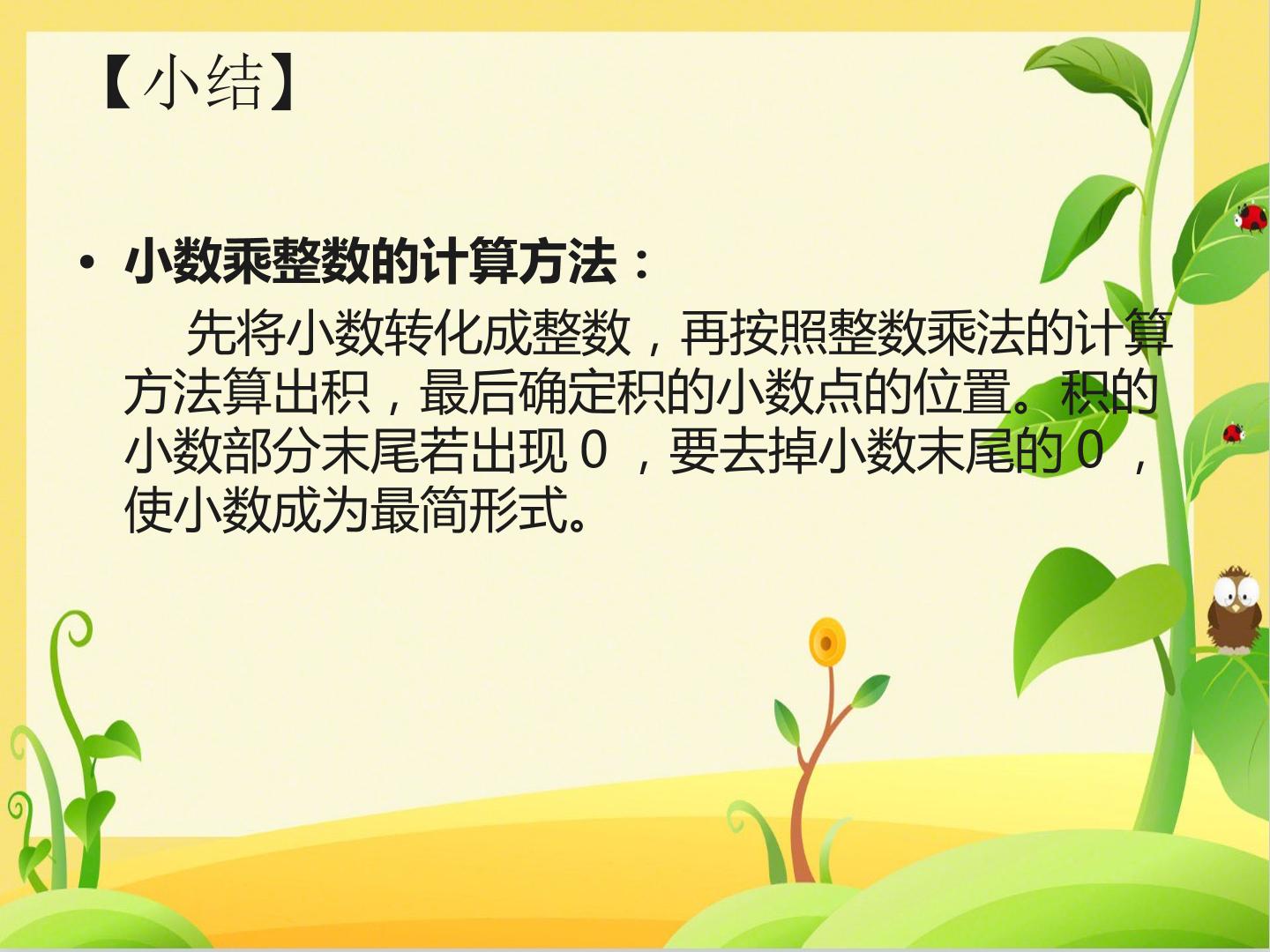 【小结】

• 小数乘整数的计算方法：

先将小数转化成整数，再按照整数乘法的计算方法算出积，最后确定积的小数点的位置。积的小数部分末尾若出现0，要去掉小数末尾的0，使小数成为最简形式。